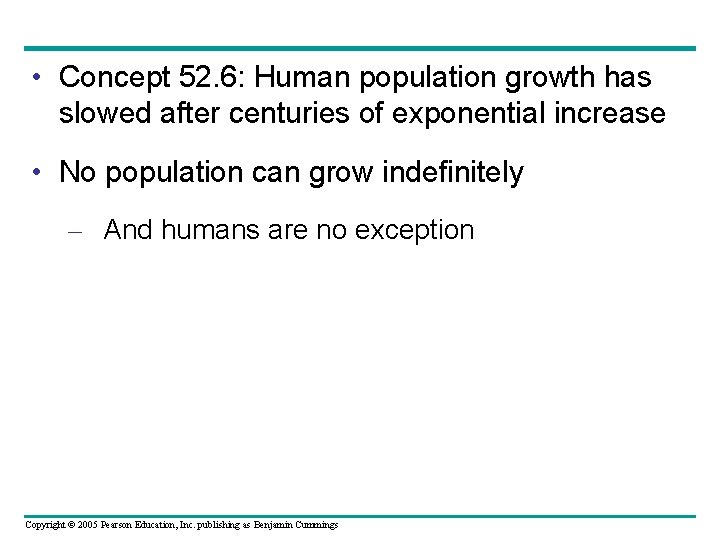 • Concept 52.6: Human population growth has slowed after centuries of exponential increase

• No population can grow indefinitely

– And humans are no exception

Copyright © 2005 Pearson Education, Inc. publishing as Benjamin Cummings